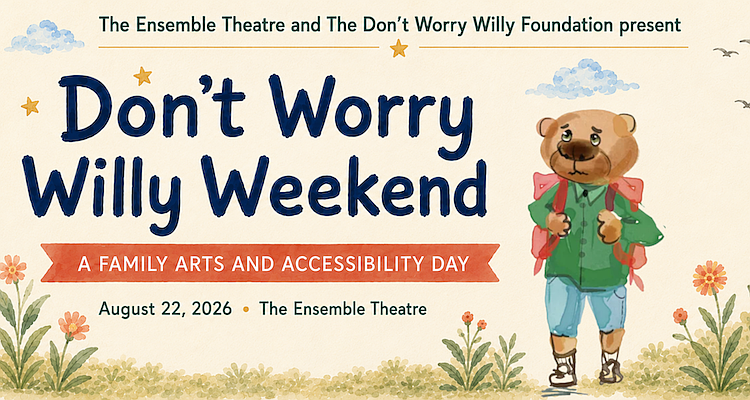 The Ensemble Theatre and The Don't Worry Willy Foundation present

Don't Worry Willy Weekend

A FAMILY ARTS AND ACCESSIBILITY DAY

August 22, 2026 • The Ensemble Theatre